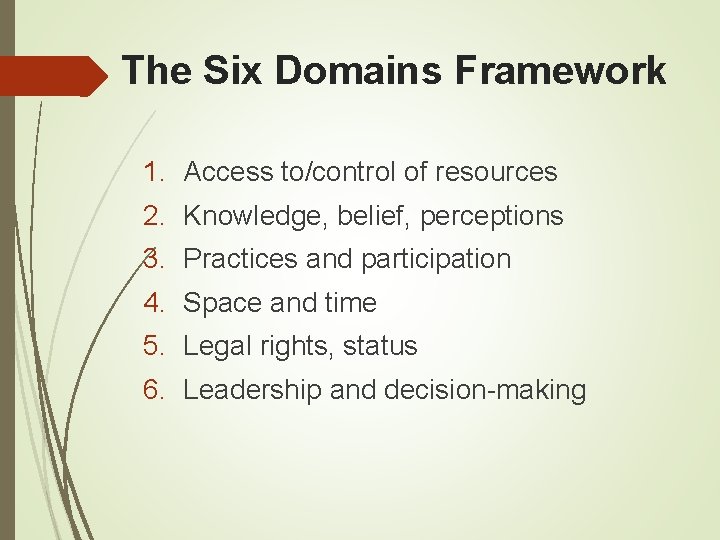 The Six Domains Framework

1. Access to/control of resources
2. Knowledge, belief, perceptions
3. Practices and participation
4. Space and time
5. Legal rights, status
6. Leadership and decision-making